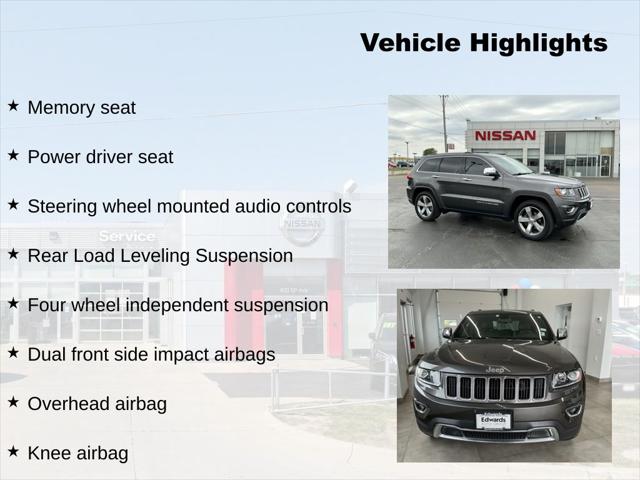 Vehicle Highlights

★ Memory seat

★ Power driver seat

★ Steering wheel mounted audio controls

★ Rear Load Leveling Suspension

★ Four wheel independent suspension

★ Dual front side impact airbags

★ Overhead airbag

★ Knee airbag

NISSAN

Service

NISSAN

Jeep

Edwards